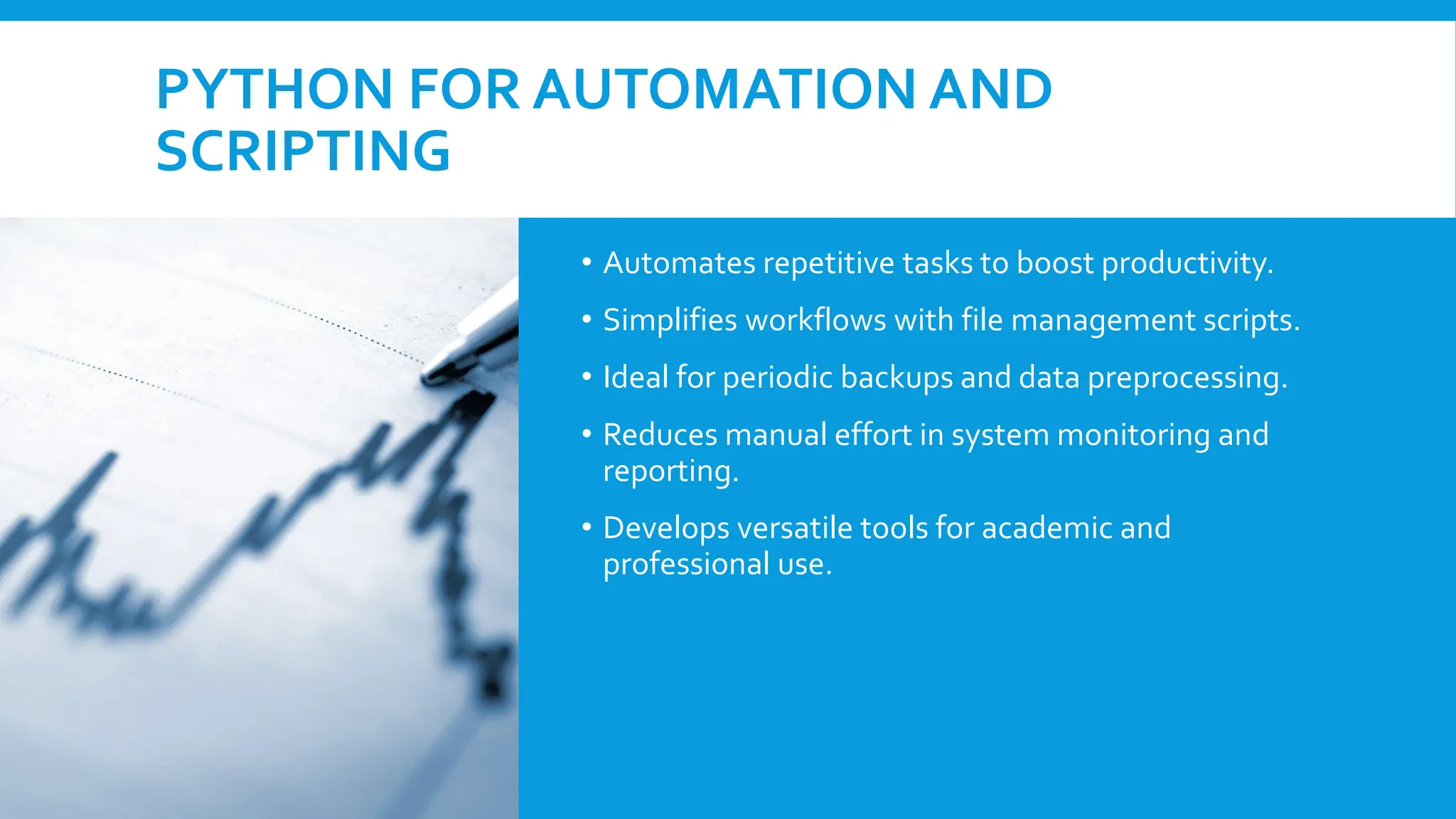 PYTHON FOR AUTOMATION AND SCRIPTING

• Automates repetitive tasks to boost productivity.
• Simplifies workflows with file management scripts.
• Ideal for periodic backups and data preprocessing.
• Reduces manual effort in system monitoring and reporting.
• Develops versatile tools for academic and professional use.